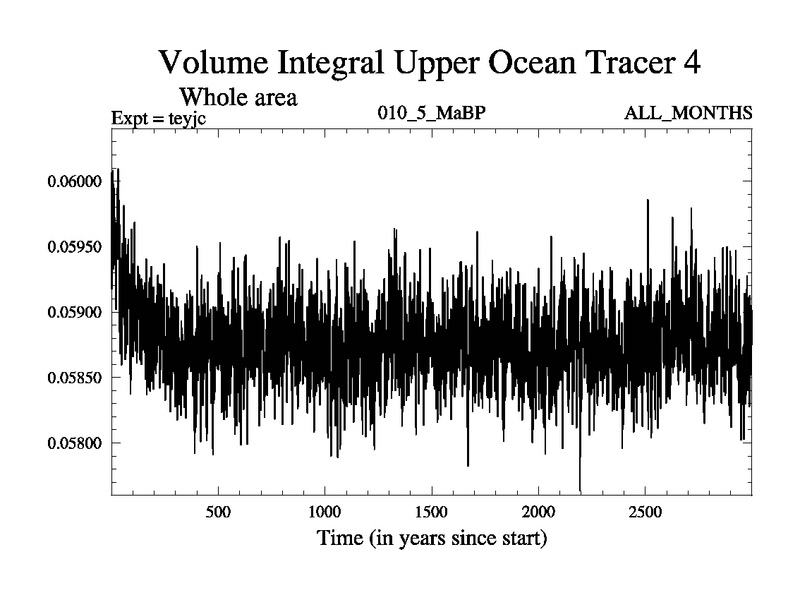 Volume Integral Upper Ocean Tracer 4

Whole area

Expt = teyjc

010_5_MaBP

ALL_MONTHS

0.06000

0.05950

0.05900

0.05850

0.05800

500

1000

1500

2000

2500

Time (in years since start)